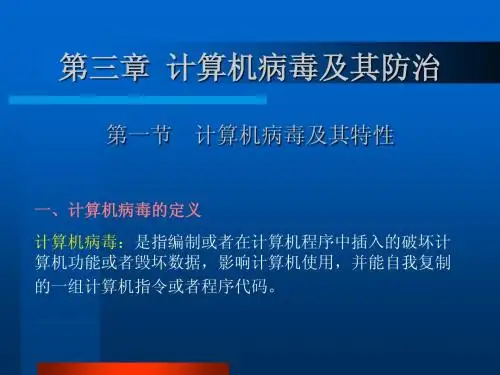 第三章 计算机病毒及其防治

第一节 计算机病毒及其特性

一、计算机病毒的定义

计算机病毒：是指编制或者在计算机程序中插入的破坏计算机功能或者毁坏数据，影响计算机使用，并能自我复制的一组计算机指令或者程序代码。